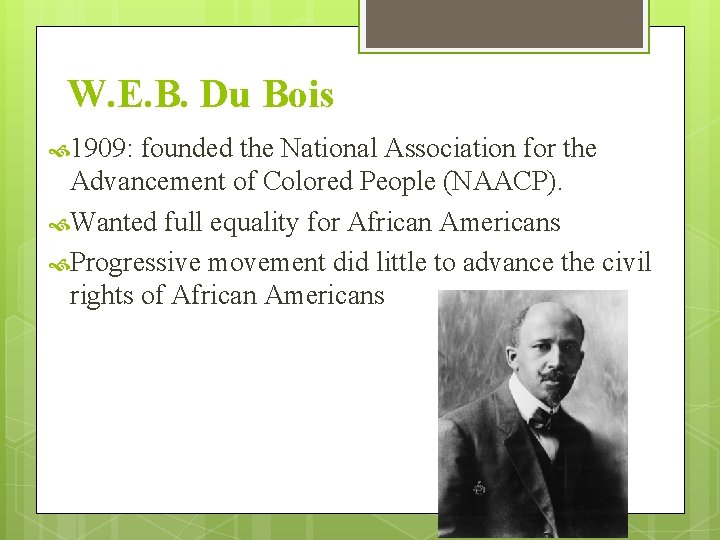 W.E.B. Du Bois

1909: founded the National Association for the Advancement of Colored People (NAACP).

Wanted full equality for African Americans

Progressive movement did little to advance the civil rights of African Americans